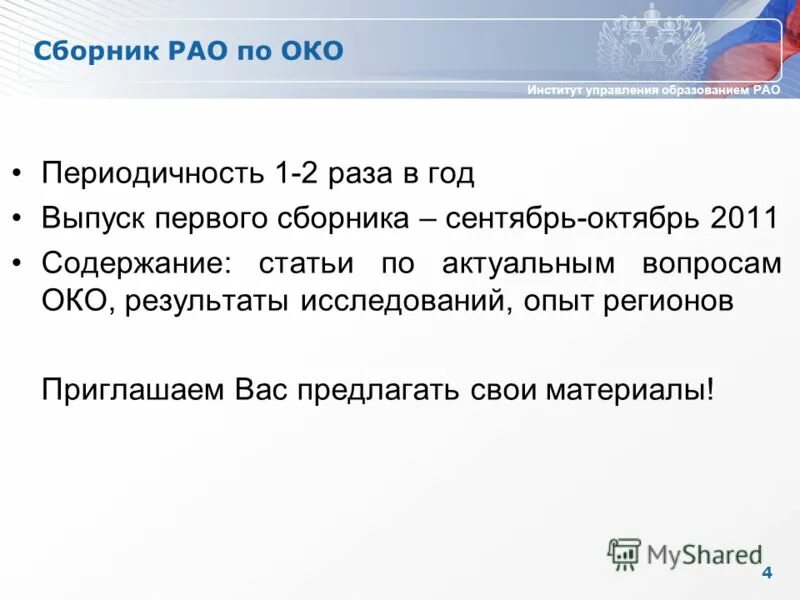 Сборник РАО по ОКО

Институт управления образованием РАО

• Периодичность 1-2 раза в год
• Выпуск первого сборника – сентябрь-октябрь 2011
• Содержание: статьи по актуальным вопросам ОКО, результаты исследований, опыт регионов

Приглашаем Вас предлагать свои материалы!

MyShared

4